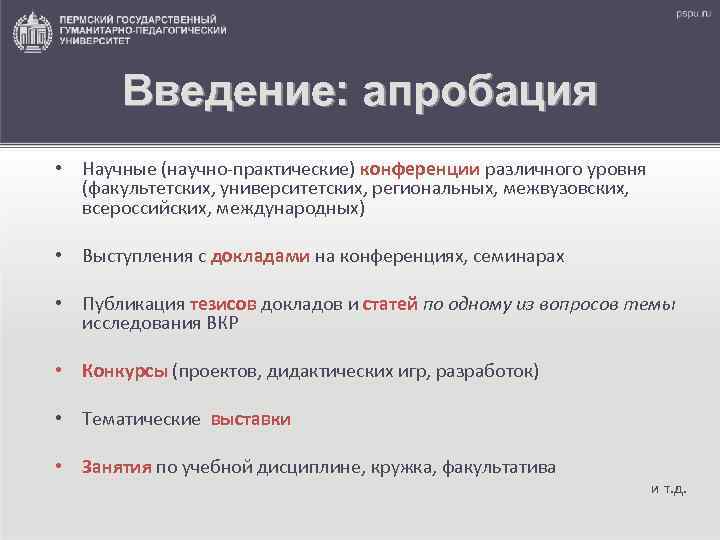 ПЕРМСКИЙ ГОСУДАРСТВЕННЫЙ ГУМАНИТАРНО-ПЕДАГОГИЧЕСКИЙ УНИВЕРСИТЕТ

pspu.ru

Введение: апробация

• Научные (научно-практические) конференции различного уровня (факультетских, университетских, региональных, межвузовских, всероссийских, международных)

• Выступления с докладами на конференциях, семинарах

• Публикация тезисов докладов и статей по одному из вопросов темы исследования ВКР

• Конкурсы (проектов, дидактических игр, разработок)

• Тематические выставки

• Занятия по учебной дисциплине, кружка, факультатива

и т.д.